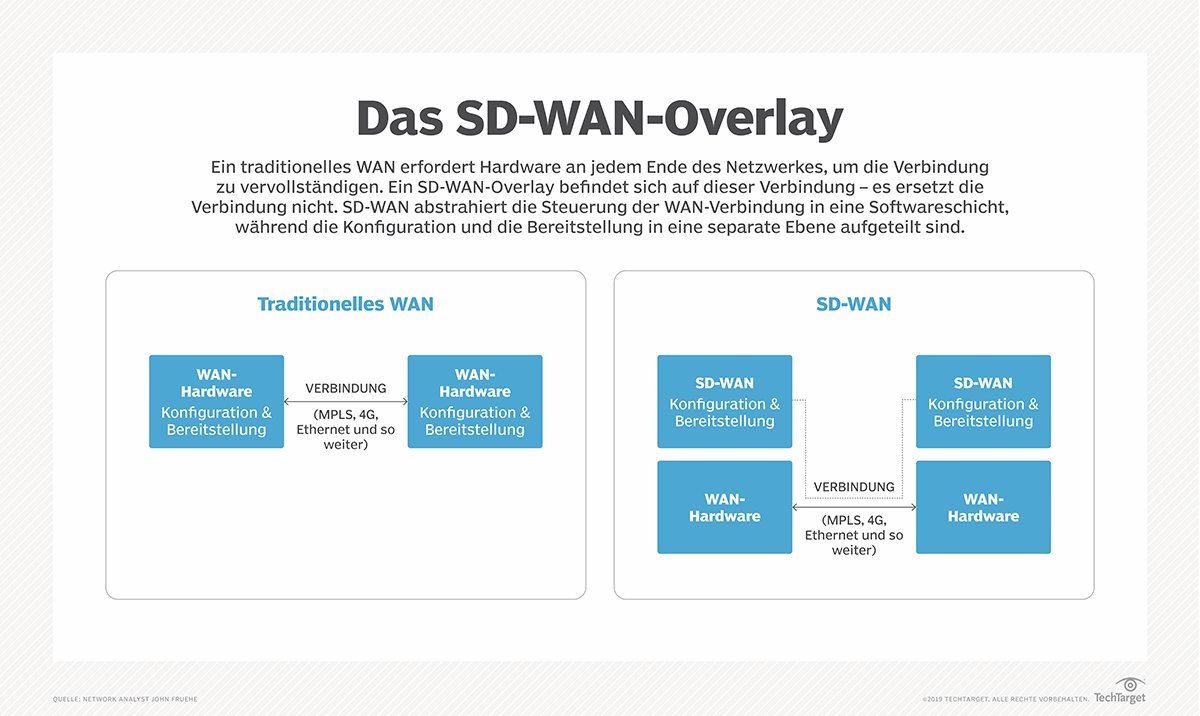 Das SD-WAN-Overlay

Ein traditionelles WAN erfordert Hardware an jedem Ende des Netzwerkes, um die Verbindung zu vervollständigen. Ein SD-WAN-Overlay befindet sich auf dieser Verbindung – es ersetzt die Verbindung nicht. SD-WAN abstrahiert die Steuerung der WAN-Verbindung in eine Softwareschicht, während die Konfiguration und die Bereitstellung in eine separate Ebene aufgeteilt sind.

Traditionelles WAN

WAN-Hardware
Konfiguration & Bereitstellung

VERBINDUNG
(MPLS, 4G, Ethernet und so weiter)

WAN-Hardware
Konfiguration & Bereitstellung

SD-WAN

SD-WAN
Konfiguration & Bereitstellung

SD-WAN
Konfiguration & Bereitstellung

WAN-Hardware

VERBINDUNG
(MPLS, 4G, Ethernet und so weiter)

WAN-Hardware

QUELLE: NETWORK ANALYST JOHN FRUEHE

©2019 TECHTARGET. ALLE RECHTE VORBEHALTEN. TechTarget